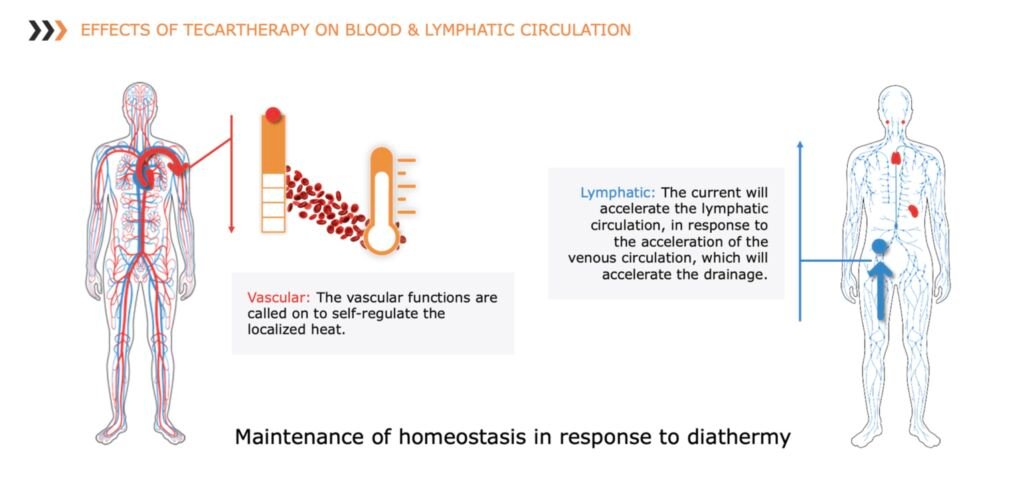 EFFECTS OF TECARTHERAPY ON BLOOD & LYMPHATIC CIRCULATION

Vascular: The vascular functions are called on to self-regulate the localized heat.

Lymphatic: The current will accelerate the lymphatic circulation, in response to the acceleration of the venous circulation, which will accelerate the drainage.

Maintenance of homeostasis in response to diathermy